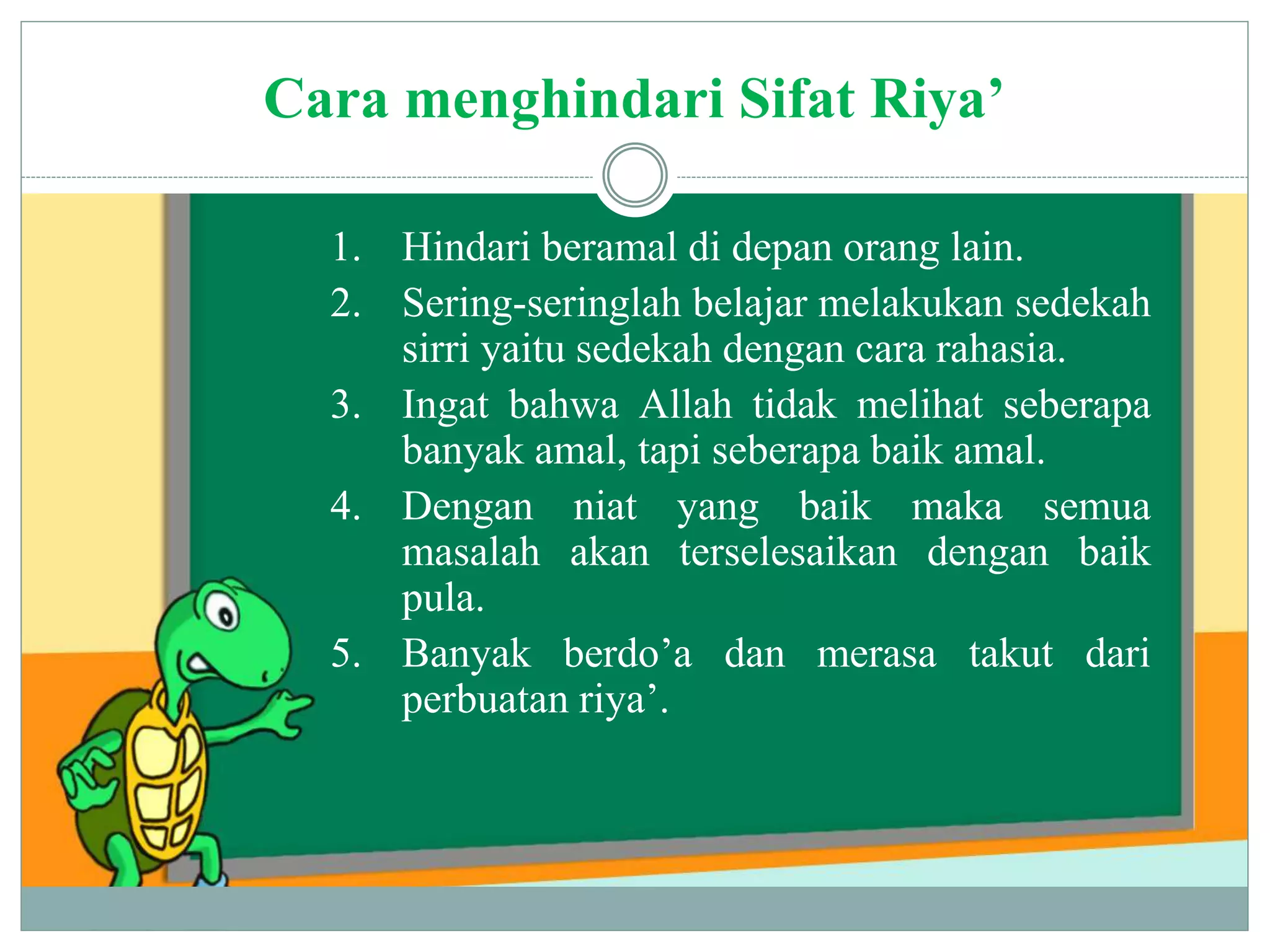 Cara menghindari Sifat Riya’

1. Hindari beramal di depan orang lain.
2. Sering-seringlah belajar melakukan sedekah sirri yaitu sedekah dengan cara rahasia.
3. Ingat bahwa Allah tidak melihat seberapa banyak amal, tapi seberapa baik amal.
4. Dengan niat yang baik maka semua masalah akan terselesaikan dengan baik pula.
5. Banyak berdo’a dan merasa takut dari perbuatan riya’.